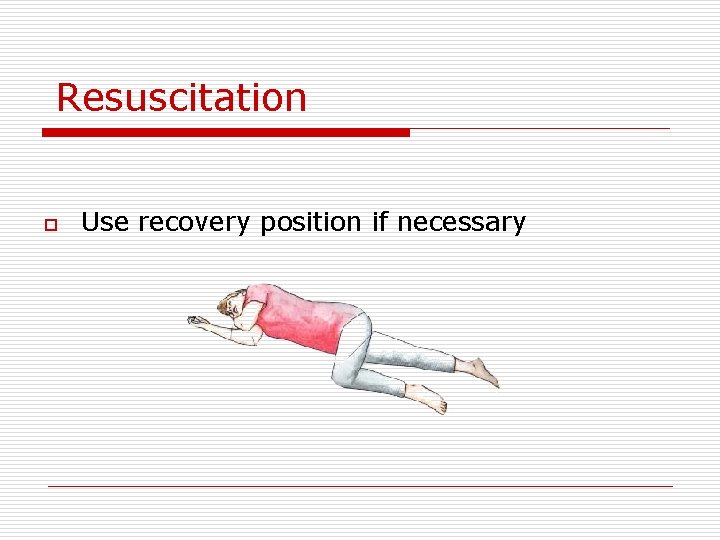 Resuscitation

Use recovery position if necessary